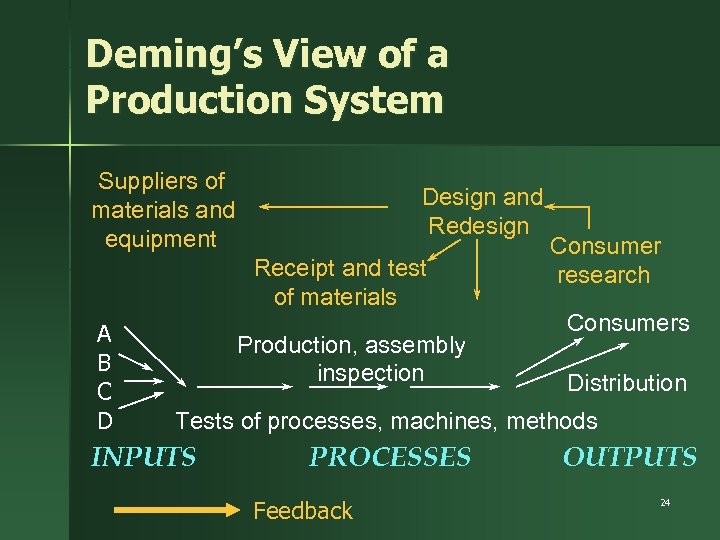 Deming's View of a Production System

Suppliers of materials and equipment

Design and Redesign

Consumer research

Receipt and test of materials

A
B
C
D

Production, assembly inspection

Consumers

Distribution

Tests of processes, machines, methods

INPUTS

PROCESSES

OUTPUTS

Feedback

24